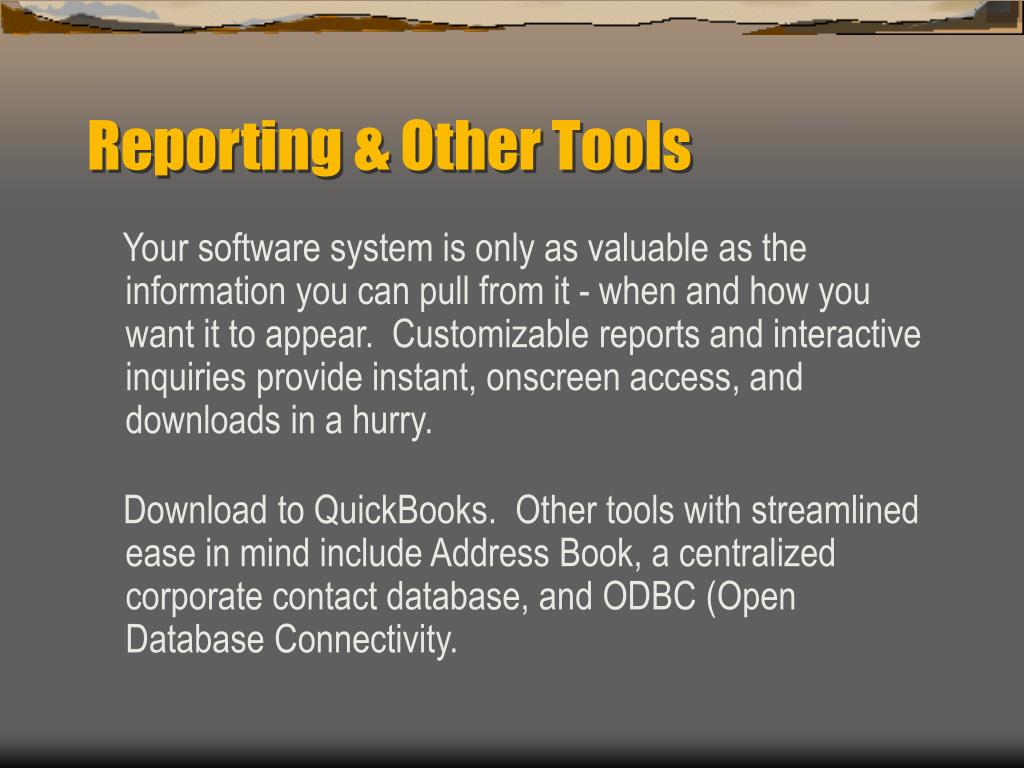 Reporting & Other Tools

Your software system is only as valuable as the information you can pull from it - when and how you want it to appear.  Customizable reports and interactive inquiries provide instant, onscreen access, and downloads in a hurry.

Download to QuickBooks.  Other tools with streamlined ease in mind include Address Book, a centralized corporate contact database, and ODBC (Open Database Connectivity.